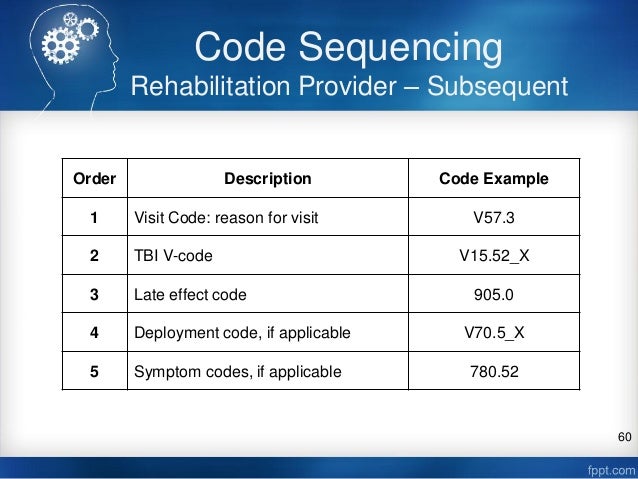 Code Sequencing
Rehabilitation Provider – Subsequent

| Order | Description | Code Example |
|---|---|---|
| 1 | Visit Code: reason for visit | V57.3 |
| 2 | TBI V-code | V15.52_X |
| 3 | Late effect code | 905.0 |
| 4 | Deployment code, if applicable | V70.5_X |
| 5 | Symptom codes, if applicable | 780.52 |

60

fppt.com